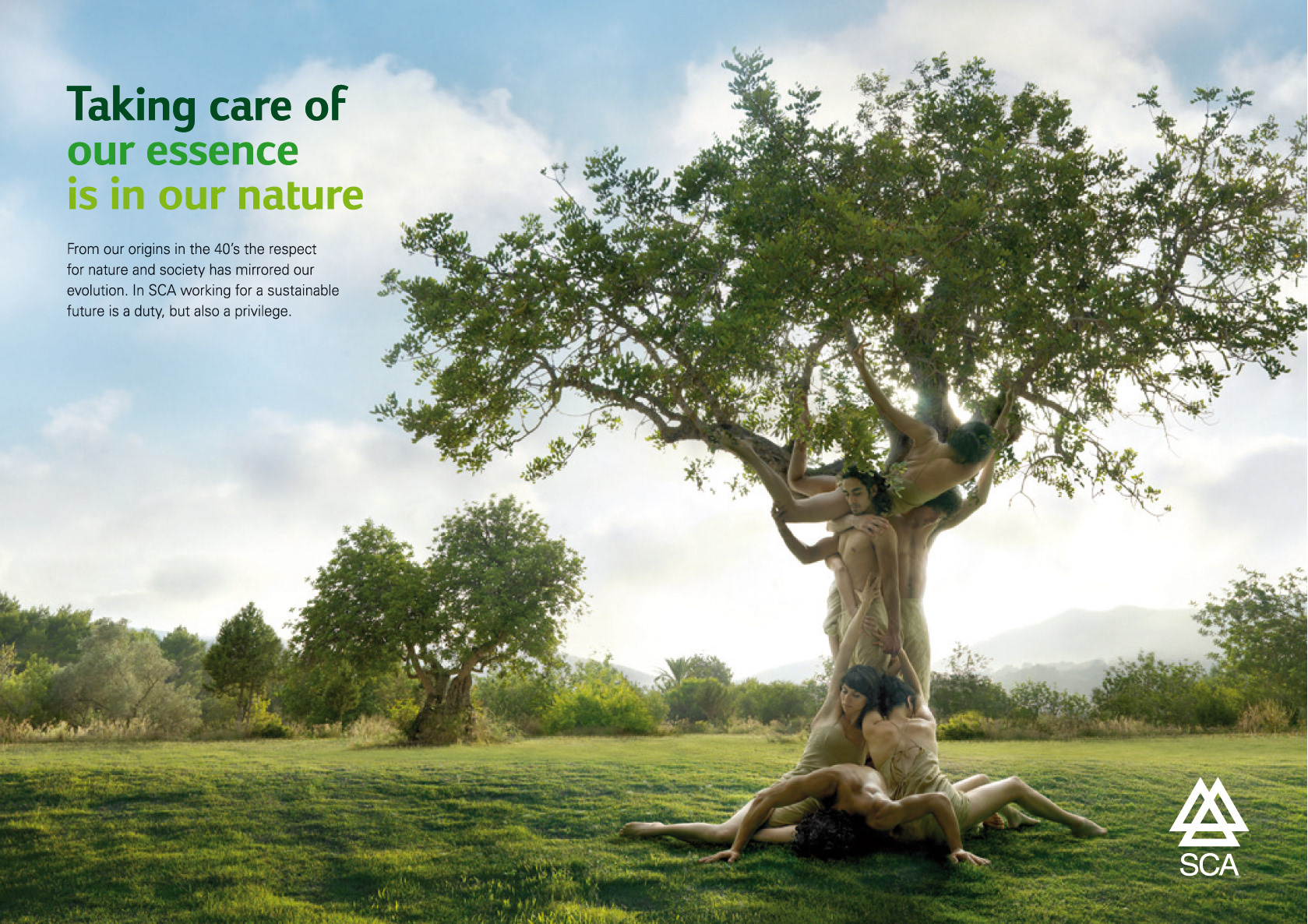 Taking care of
our essence
is in our nature

From our origins in the 40's the respect for nature and society has mirrored our evolution. In SCA working for a sustainable future is a duty, but also a privilege.

SCA